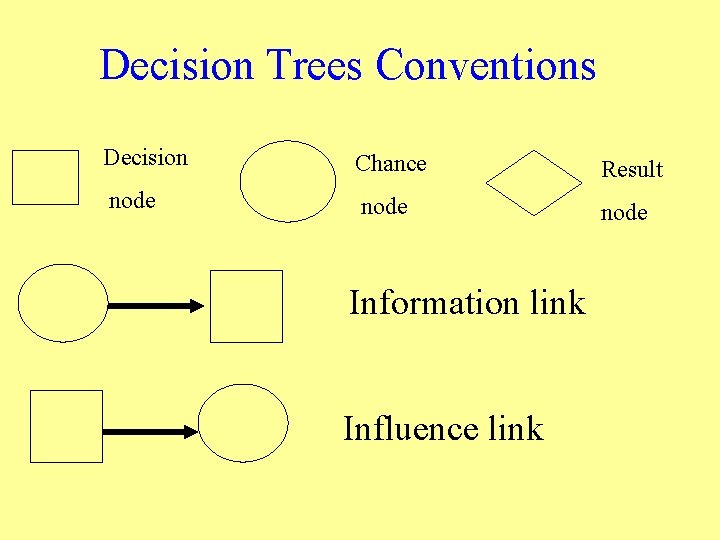 Decision Trees Conventions

Decision node

Chance node

Result node

Information link

Influence link